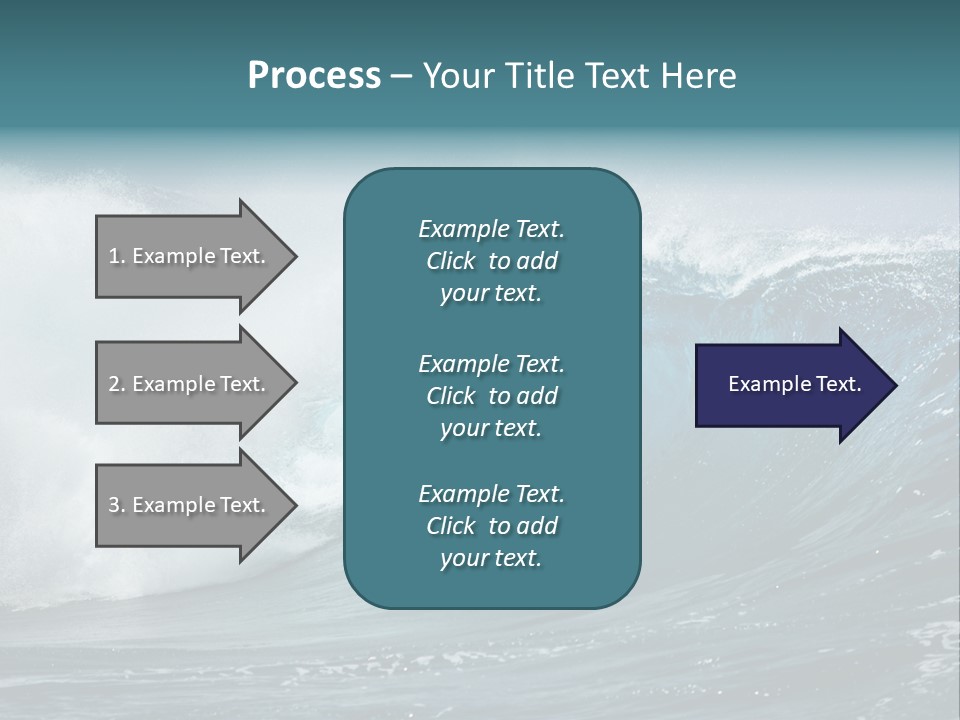 Process – Your Title Text Here

1. Example Text.

2. Example Text.

3. Example Text.

Example Text. Click to add your text.

Example Text. Click to add your text.

Example Text. Click to add your text.

Example Text.